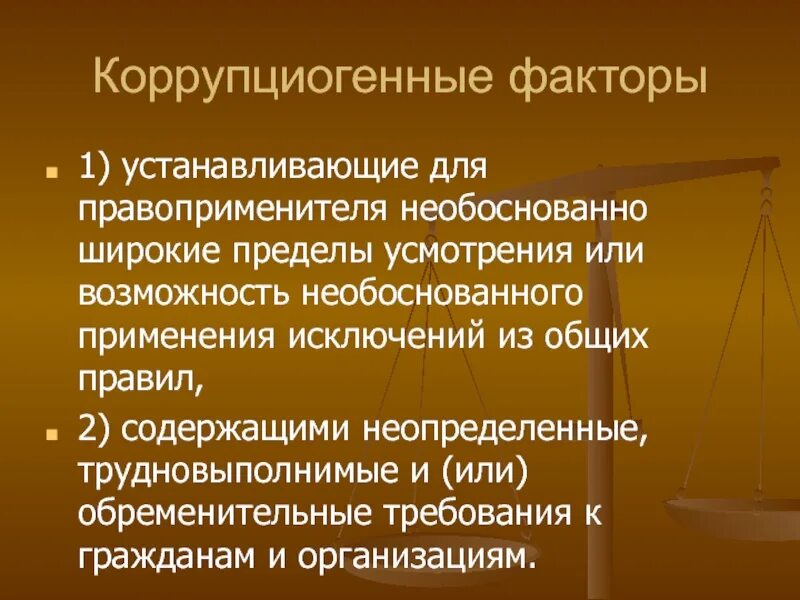 Коррупциогенные факторы

1) устанавливающие для правоприменителя необоснованно широкие пределы усмотрения или возможность необоснованного применения исключений из общих правил,

2) содержащими неопределенные, трудновыполнимые и (или) обременительные требования к гражданам и организациям.